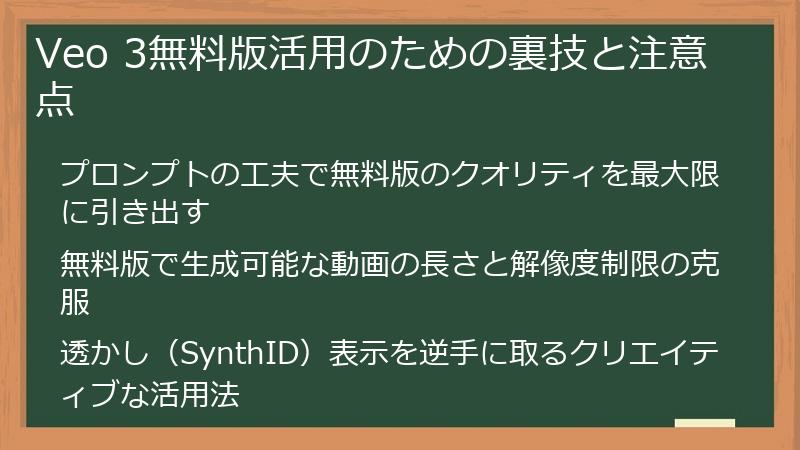 Veo 3無料版活用のための裏技と注意点

プロンプトの工夫で無料版のクオリティを最大限に引き出す

無料版で生成可能な動画の長さと解像度制限の克服

透かし（SynthID）表示を逆手に取るクリエイティブな活用法